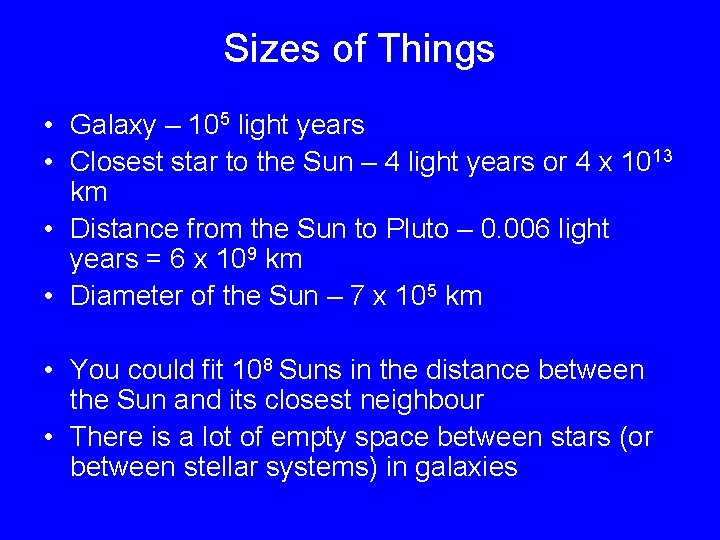 Sizes of Things

• Galaxy – $10^5$ light years
• Closest star to the Sun – 4 light years or $4 \times 10^{13}$ km
• Distance from the Sun to Pluto – 0.006 light years = $6 \times 10^9$ km
• Diameter of the Sun – $7 \times 10^5$ km

• You could fit $10^8$ Suns in the distance between the Sun and its closest neighbour
• There is a lot of empty space between stars (or between stellar systems) in galaxies